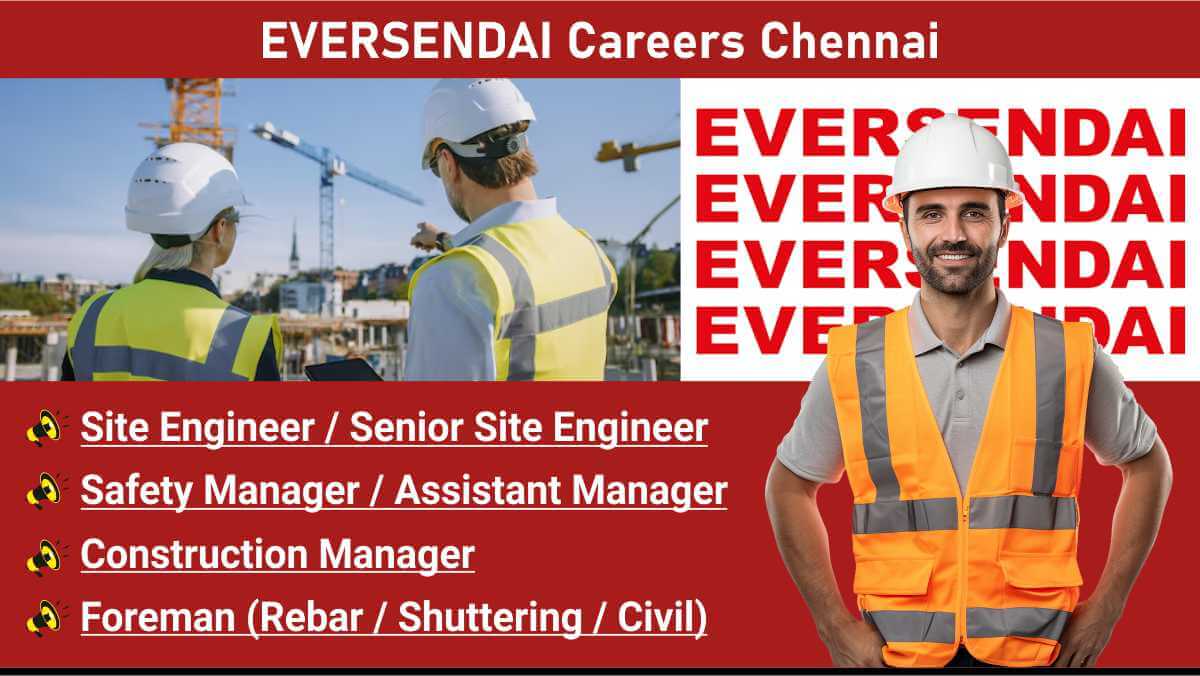 EVERSENDAI Careers Chennai

EVERSENDAI
EVERSENDAI
EVERSENDAI
EVERSENDAI

Site Engineer / Senior Site Engineer

Safety Manager / Assistant Manager

Construction Manager

Foreman (Rebar / Shuttering / Civil)